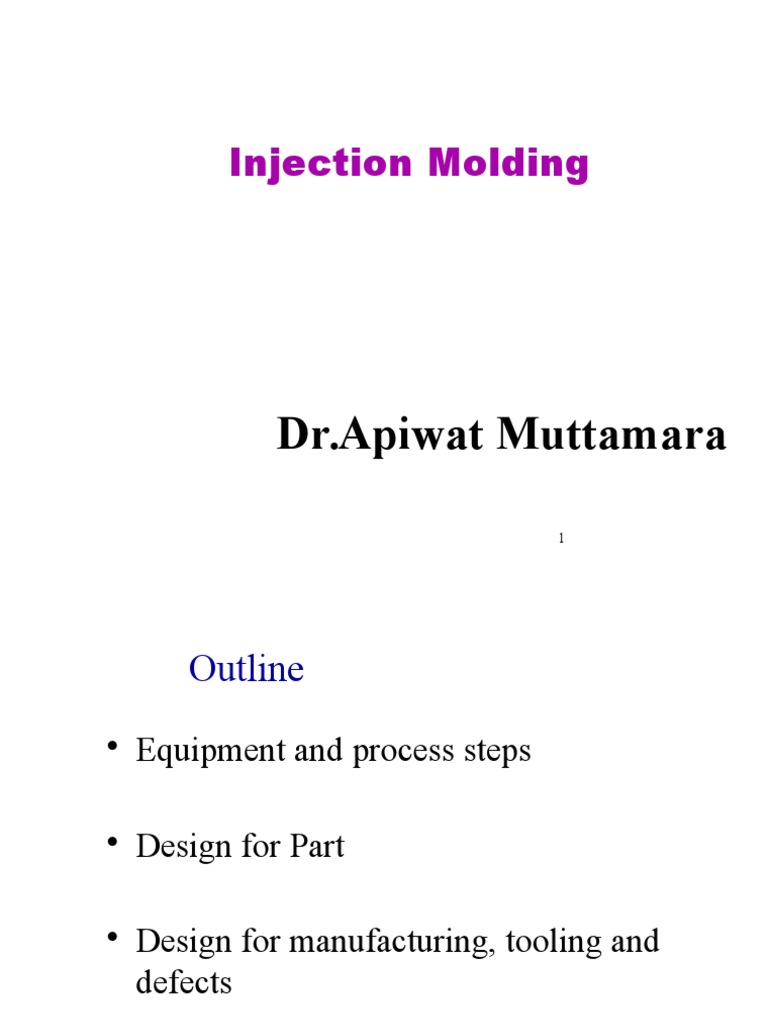 Injection Molding

Dr.Apiwat Muttamara

1

Outline

• Equipment and process steps

• Design for Part

• Design for manufacturing, tooling and defects